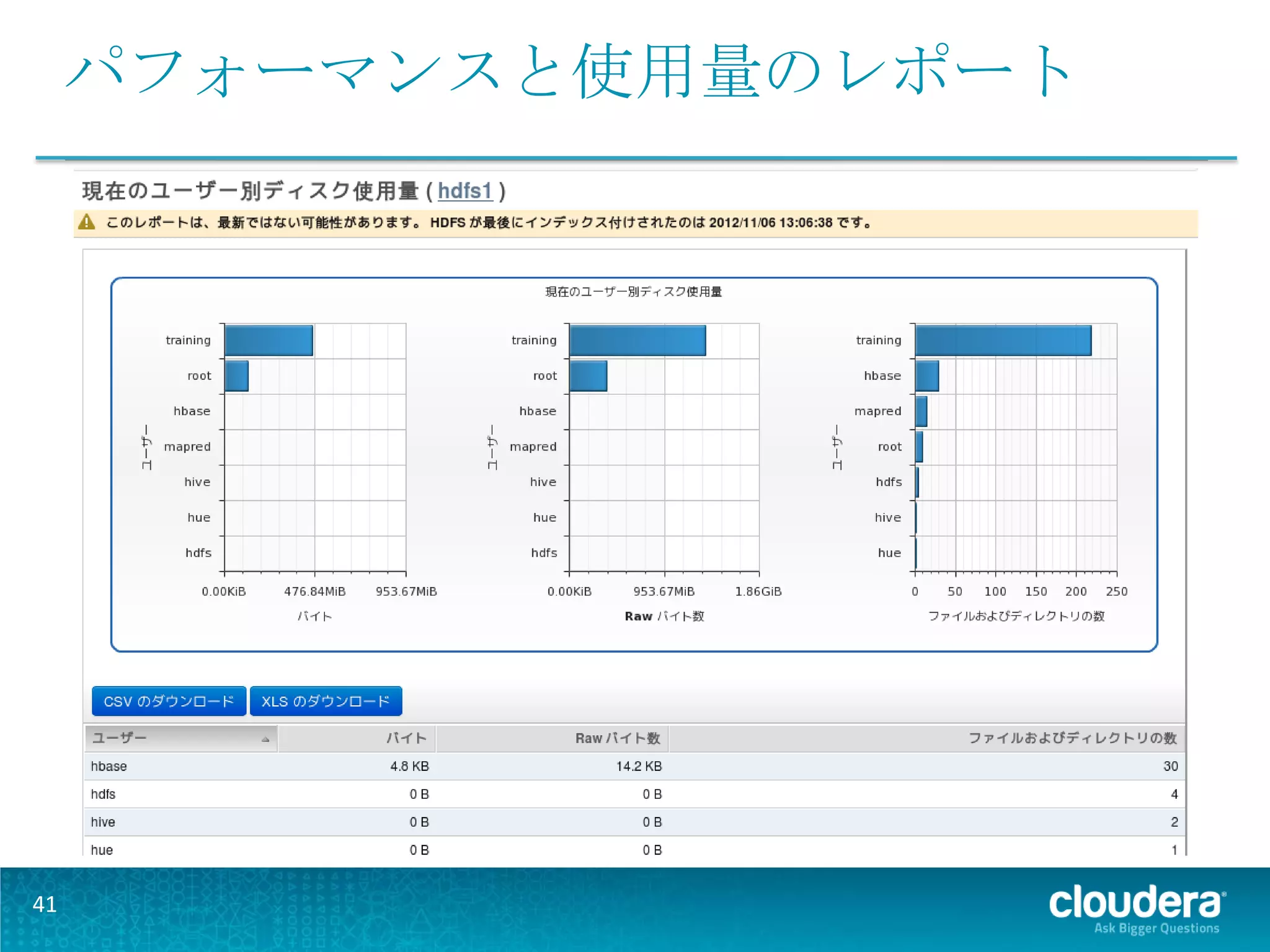 パフォーマンスと使用量のレポート

現在のユーザー別ディスク使用量 ( hdfs1 )

このレポートは、最新ではない可能性があります。 HDFS が最後にインデックス付けされたのは 2012/11/06 13:06:38 です。

現在のユーザー別ディスク使用量

ユーザー

training
root
hbase
mapred
hive
hue
hdfs

0.00KiB 476.84MiB 953.67MiB
バイト

ユーザー

training
root
hbase
mapred
hive
hue
hdfs

0.00KiB 953.67MiB 1.86GiB
Raw バイト数

ユーザー

training
hbase
mapred
root
hdfs
hive
hue

0 50 100 150 200 250
ファイルおよびディレクトリの数

CSV のダウンロード XLS のダウンロード

| ユーザー | バイト | Raw バイト数 | ファイルおよびディレクトリの数 |
|---|---|---|---|
| hbase | 4.8 KB | 14.2 KB | 30 |
| hdfs | 0 B | 0 B | 4 |
| hive | 0 B | 0 B | 2 |
| hue | 0 B | 0 B | 1 |

41

cloudera
Ask Bigger Questions